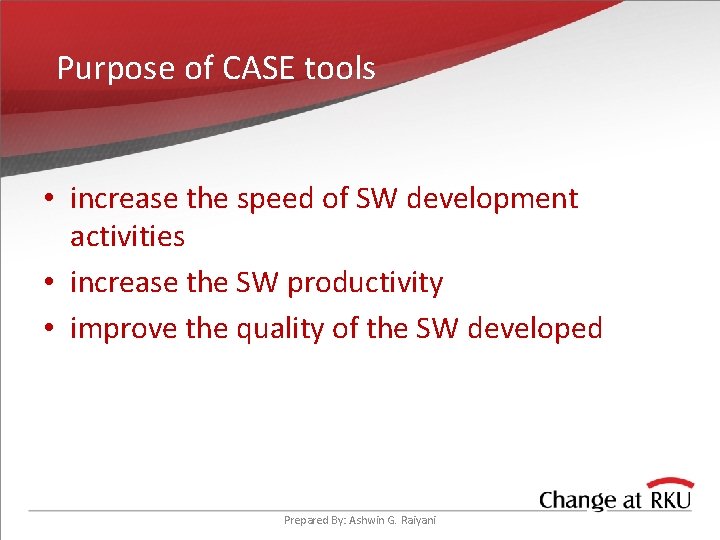 Purpose of CASE tools

• increase the speed of SW development activities
• increase the SW productivity
• improve the quality of the SW developed

Change at RKU

Prepared By: Ashwin G. Raiyani